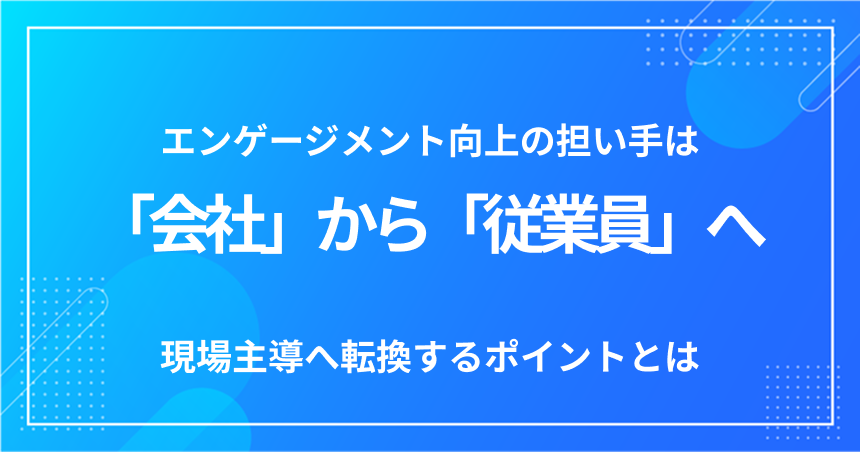 エンゲージメント向上の担い手は

「会社」から「従業員」へ

現場主導へ転換するポイントとは